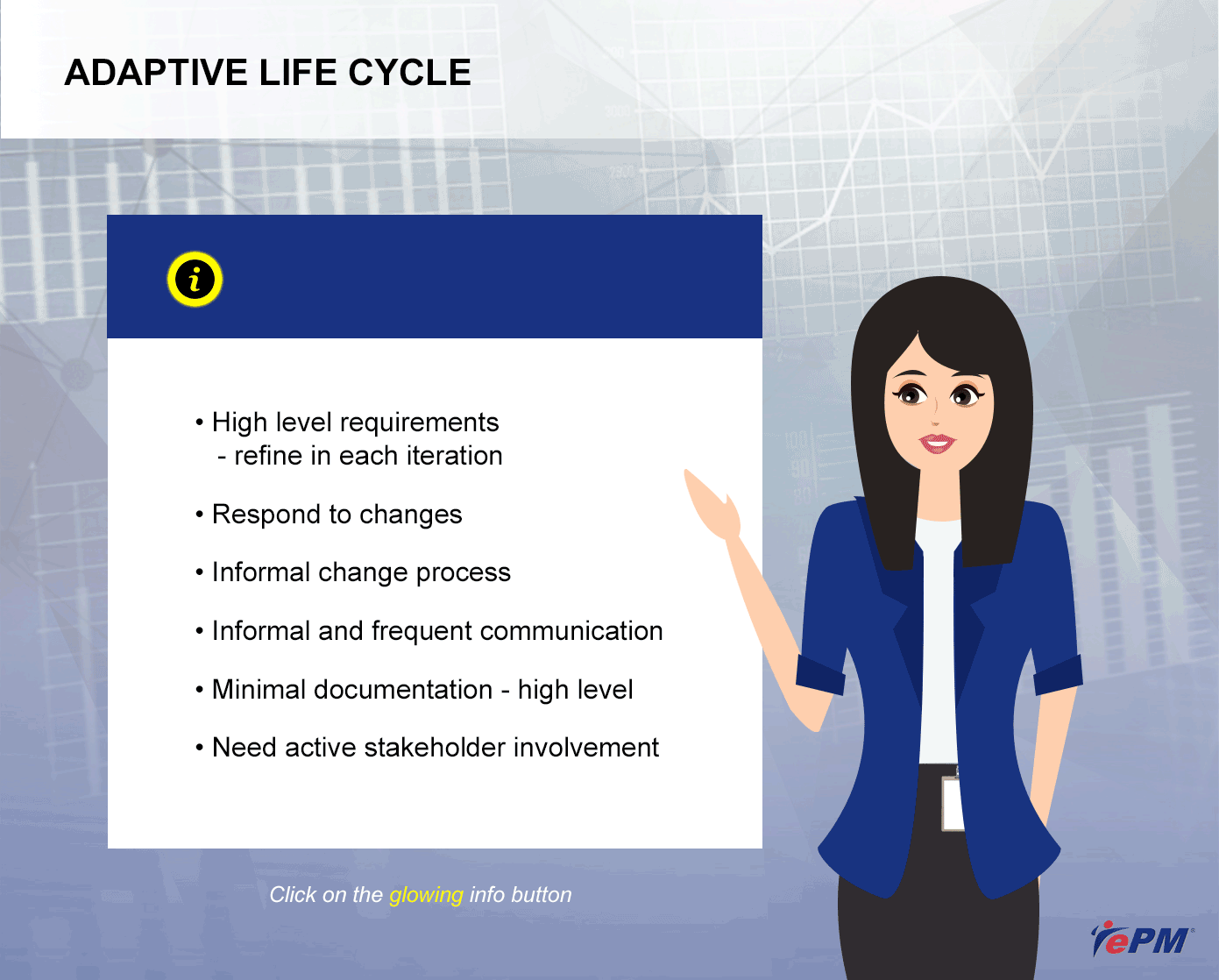 ADAPTIVE LIFE CYCLE

i

• High level requirements
  - refine in each iteration

• Respond to changes

• Informal change process

• Informal and frequent communication

• Minimal documentation - high level

• Need active stakeholder involvement

Click on the glowing info button

ePM